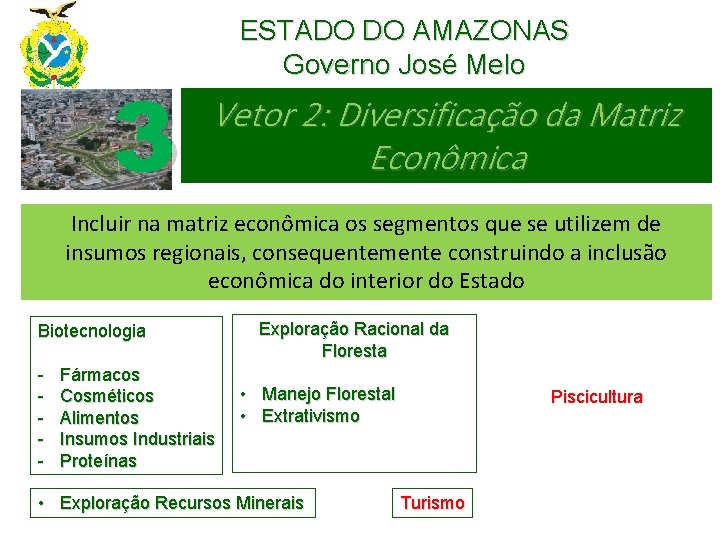 ESTADO DO AMAZONAS
Governo José Melo

3

Vetor 2: Diversificação da Matriz Econômica

Incluir na matriz econômica os segmentos que se utilizem de insumos regionais, consequentemente construindo a inclusão econômica do interior do Estado

Biotecnologia

- Fármacos
- Cosméticos
- Alimentos
- Insumos Industriais
- Proteínas

Exploração Racional da Floresta

• Manejo Florestal
• Extrativismo

Piscicultura

• Exploração Recursos Minerais

Turismo